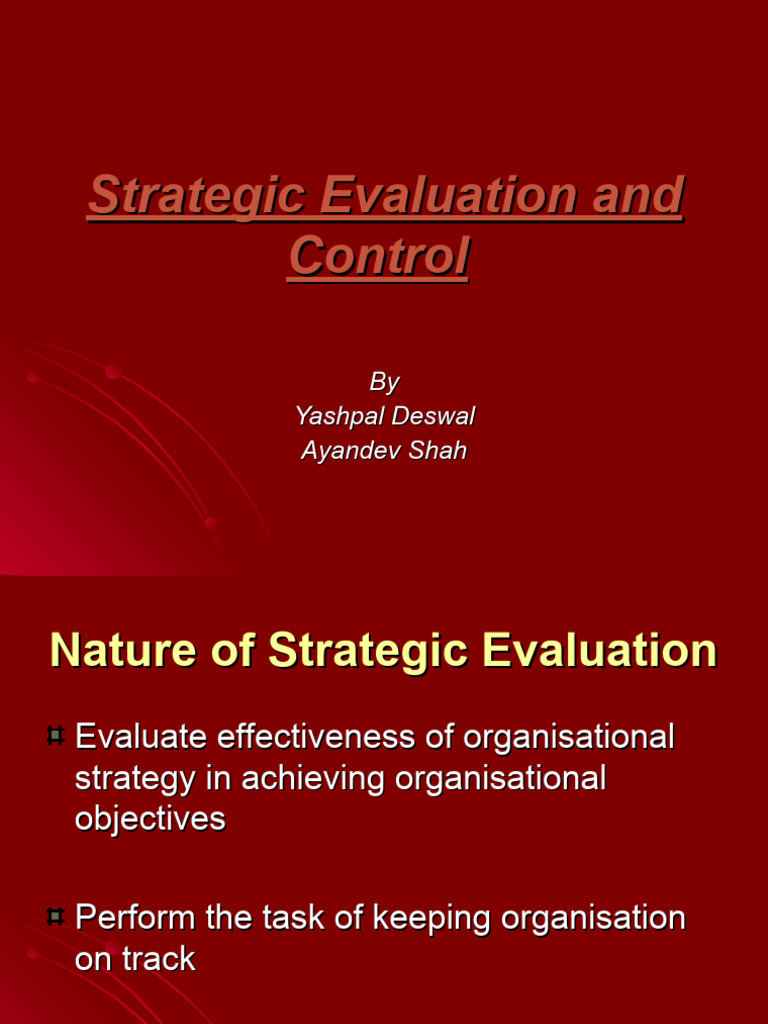 Strategic Evaluation and Control

By
Yashpal Deswal
Ayandev Shah

Nature of Strategic Evaluation

Evaluate effectiveness of organisational strategy in achieving organisational objectives

Perform the task of keeping organisation on track